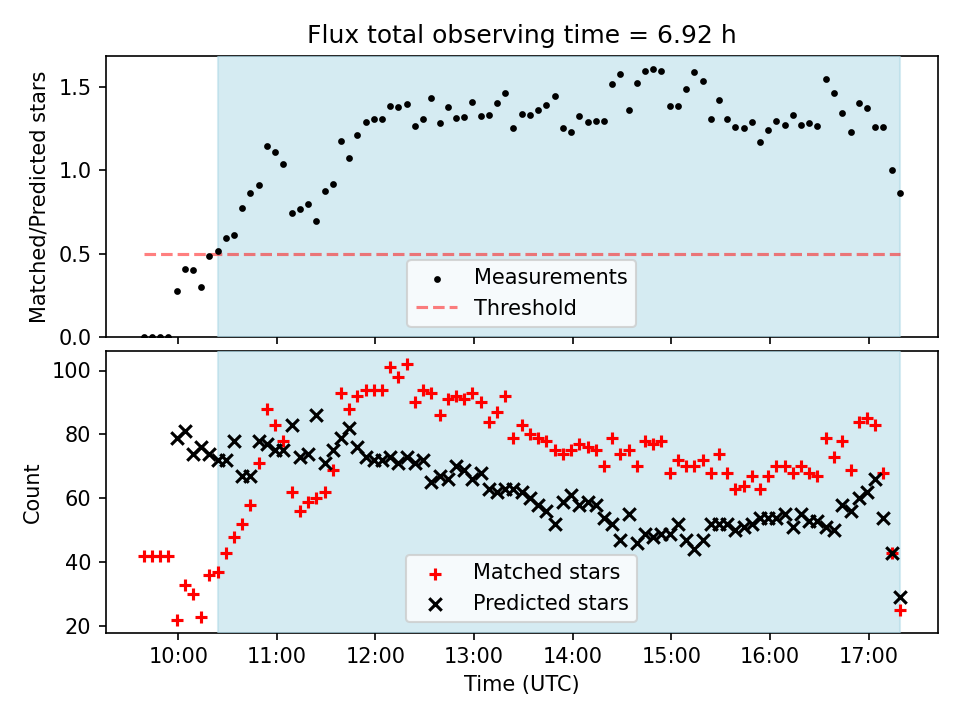 Flux total observing time = 6.92 h

Matched/Predicted stars

1.5
1.0
0.5
0.0

Measurements
Threshold

Count

100
80
60
40
20

Matched stars
Predicted stars

10:00 11:00 12:00 13:00 14:00 15:00 16:00 17:00

Time (UTC)